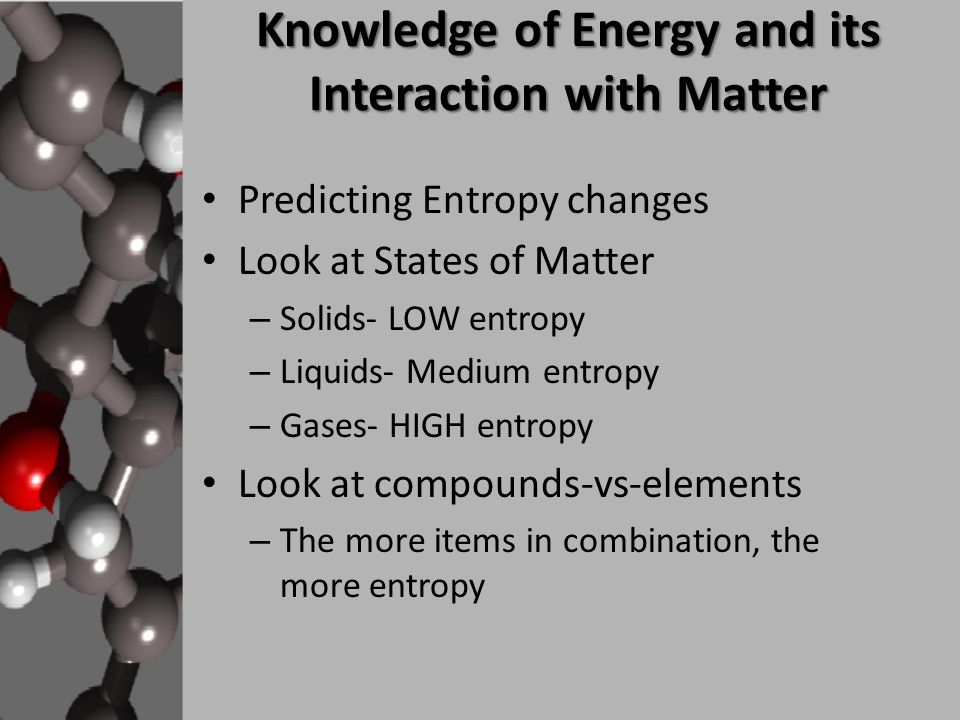 Knowledge of Energy and its Interaction with Matter

• Predicting Entropy changes
• Look at States of Matter
– Solids- LOW entropy
– Liquids- Medium entropy
– Gases- HIGH entropy
• Look at compounds-vs-elements
– The more items in combination, the more entropy